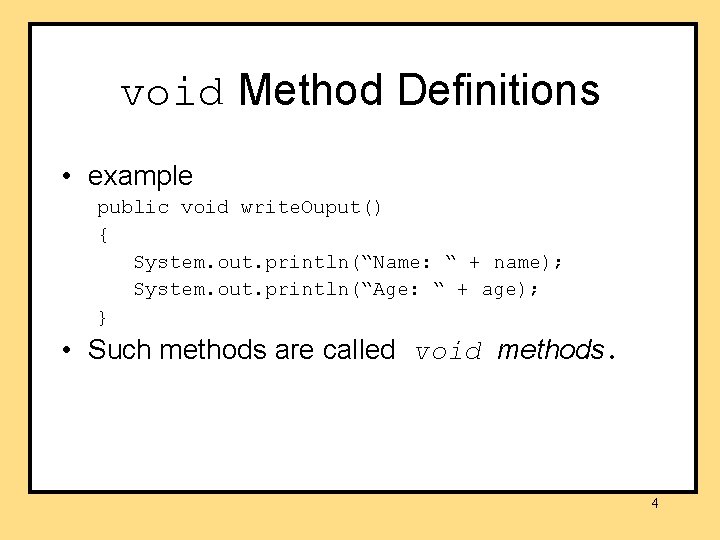 void Method Definitions

• example

public void writeOuput()
{
   System.out.println(“Name: “ + name);
   System.out.println(“Age: “ + age);
}

• Such methods are called void methods.

4